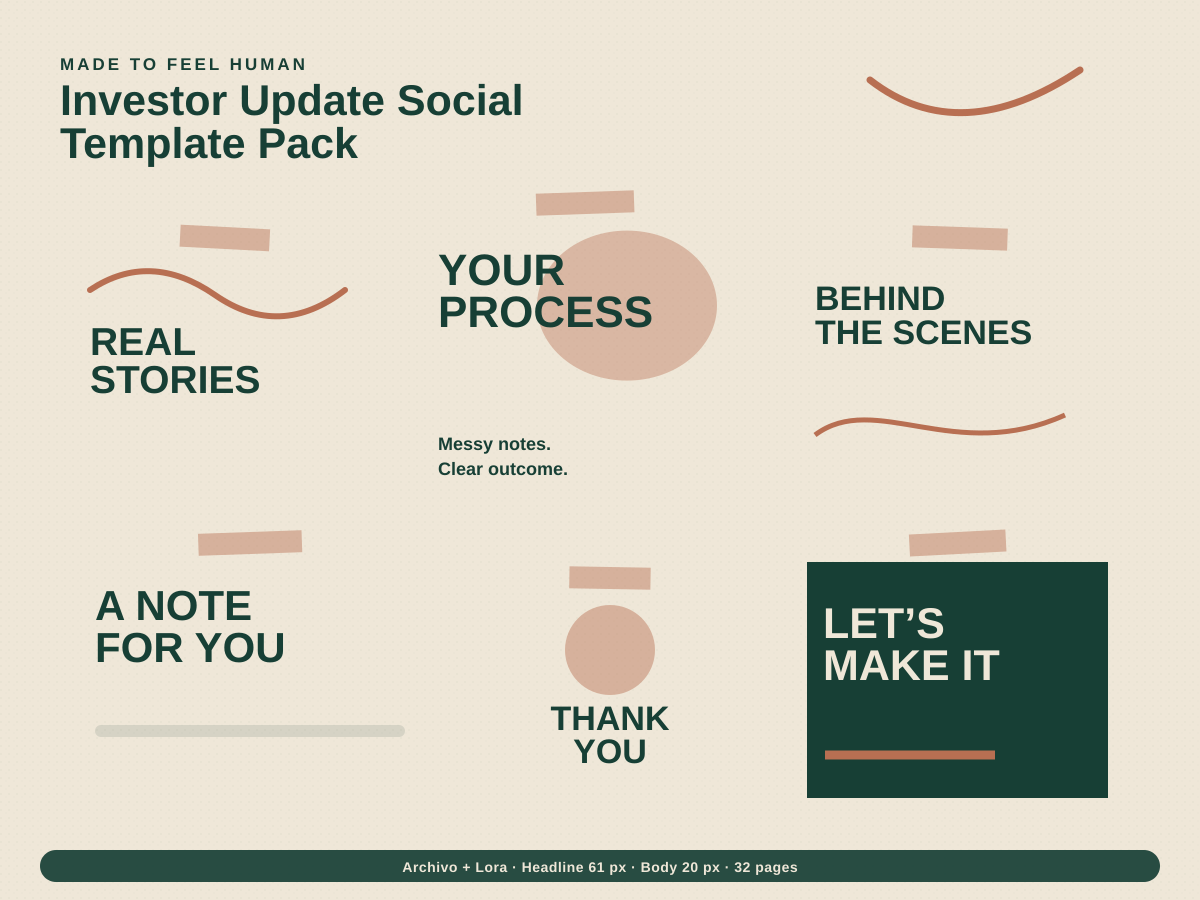 MADE TO FEEL HUMAN

Investor Update Social Template Pack

REAL STORIES

YOUR PROCESS

Messy notes.
Clear outcome.

BEHIND THE SCENES

A NOTE FOR YOU

THANK YOU

LET’S MAKE IT

Archivo + Lora · Headline 61 px · Body 20 px · 32 pages